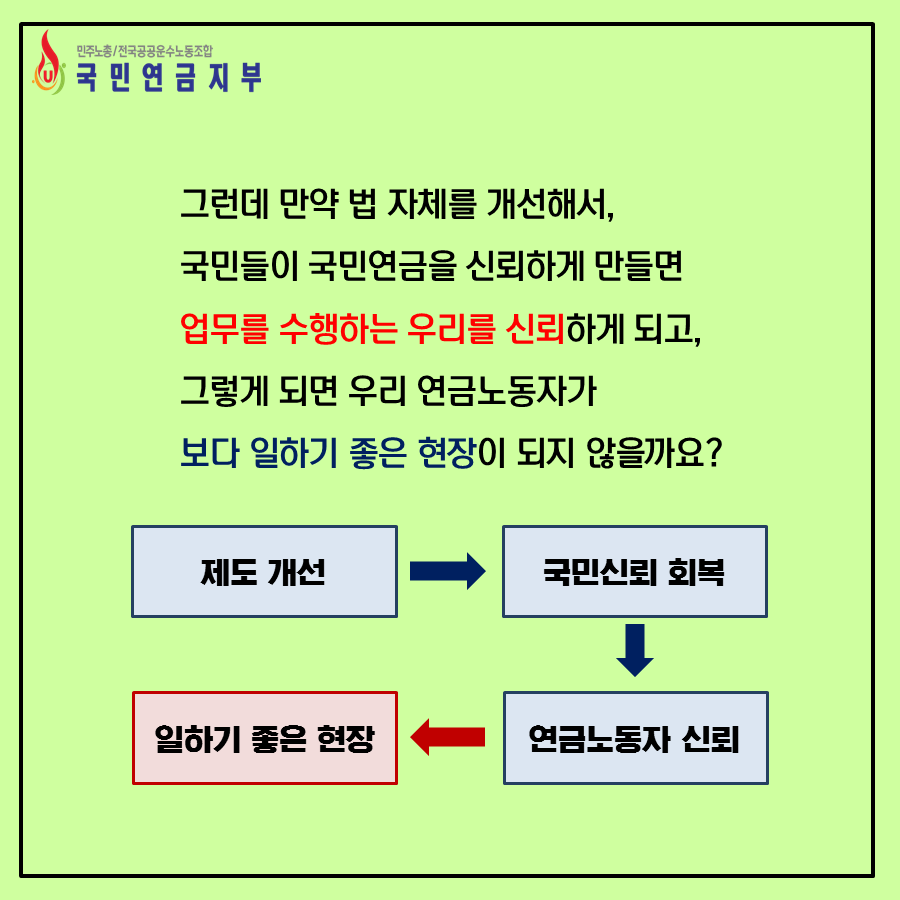 민주노총/전국공공운수노동조합
국민연금지부

그런데 만약 법 자체를 개선해서,
국민들이 국민연금을 신뢰하게 만들면
업무를 수행하는 우리를 신뢰하게 되고,
그렇게 되면 우리 연금노동자가
보다 일하기 좋은 현장이 되지 않을까요?

제도 개선

국민신뢰 회복

연금노동자 신뢰

일하기 좋은 현장